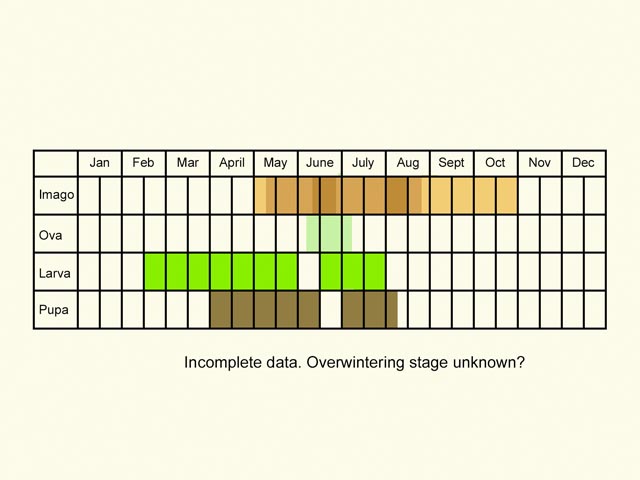 | | Jan | Feb | Mar | April | May | June | July | Aug | Sept | Oct | Nov | Dec |
|---|---|---|---|---|---|---|---|---|---|---|---|---|
| Imago | | | | | | | | | | | | |
| Ova | | | | | | | | | | | | |
| Larva | | | | | | | | | | | | |
| Pupa | | | | | | | | | | | | |

Incomplete data. Overwintering stage unknown?